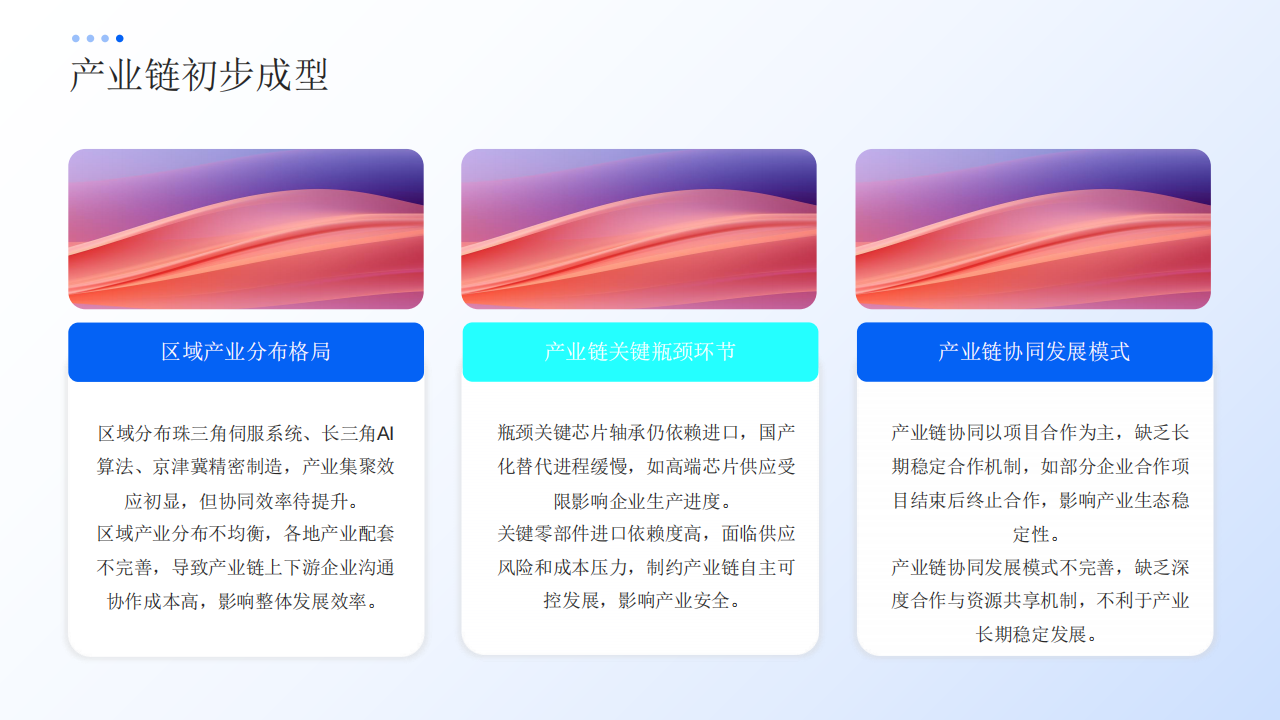 产业链初步成型

区域产业分布格局

区域分布珠三角伺服系统、长三角AI算法、京津冀精密制造，产业集聚效应初显，但协同效率待提升。
区域产业分布不均衡，各地产业配套不完善，导致产业链上下游企业沟通协作成本高，影响整体发展效率。

产业链关键瓶颈环节

瓶颈关键芯片轴承仍依赖进口，国产化替代进程缓慢，如高端芯片供应受限影响企业生产进度。
关键零部件进口依赖度高，面临供应风险和成本压力，制约产业链自主可控发展，影响产业安全。

产业链协同发展模式

产业链协同以项目合作为主，缺乏长期稳定合作机制，如部分企业合作项目结束后终止合作，影响产业生态稳定性。
产业链协同发展模式不完善，缺乏深度合作与资源共享机制，不利于产业长期稳定发展。